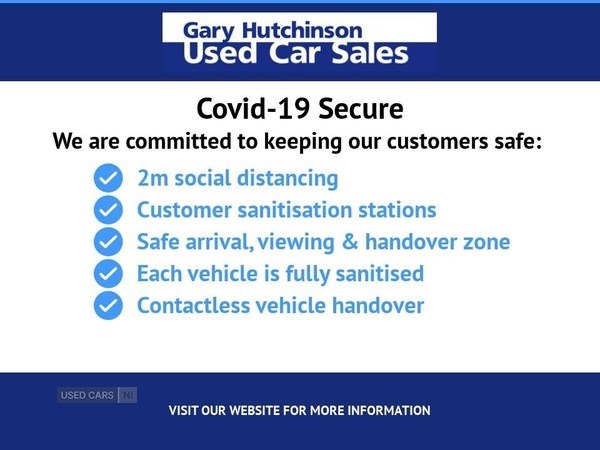 Gary Hutchinson
Used Car Sales

Covid-19 Secure

We are committed to keeping our customers safe:

2m social distancing
Customer sanitisation stations
Safe arrival, viewing & handover zone
Each vehicle is fully sanitised
Contactless vehicle handover

USED CARS NI

VISIT OUR WEBSITE FOR MORE INFORMATION